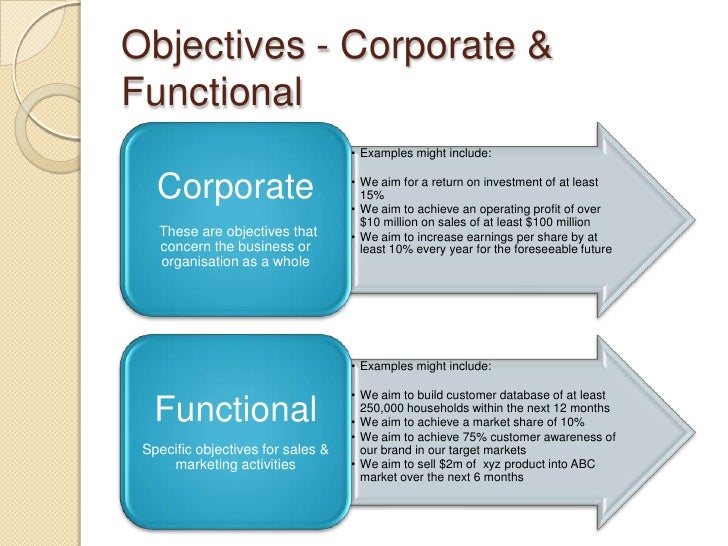 Objectives - Corporate & Functional

Corporate

These are objectives that concern the business or organisation as a whole

• Examples might include:

• We aim for a return on investment of at least 15%
• We aim to achieve an operating profit of over \$10 million on sales of at least \$100 million
• We aim to increase earnings per share by at least 10% every year for the foreseeable future

Functional

Specific objectives for sales & marketing activities

• Examples might include:

• We aim to build customer database of at least 250,000 households within the next 12 months
• We aim to achieve a market share of 10%
• We aim to achieve 75% customer awareness of our brand in our target markets
• We aim to sell \$2m of xyz product into ABC market over the next 6 months